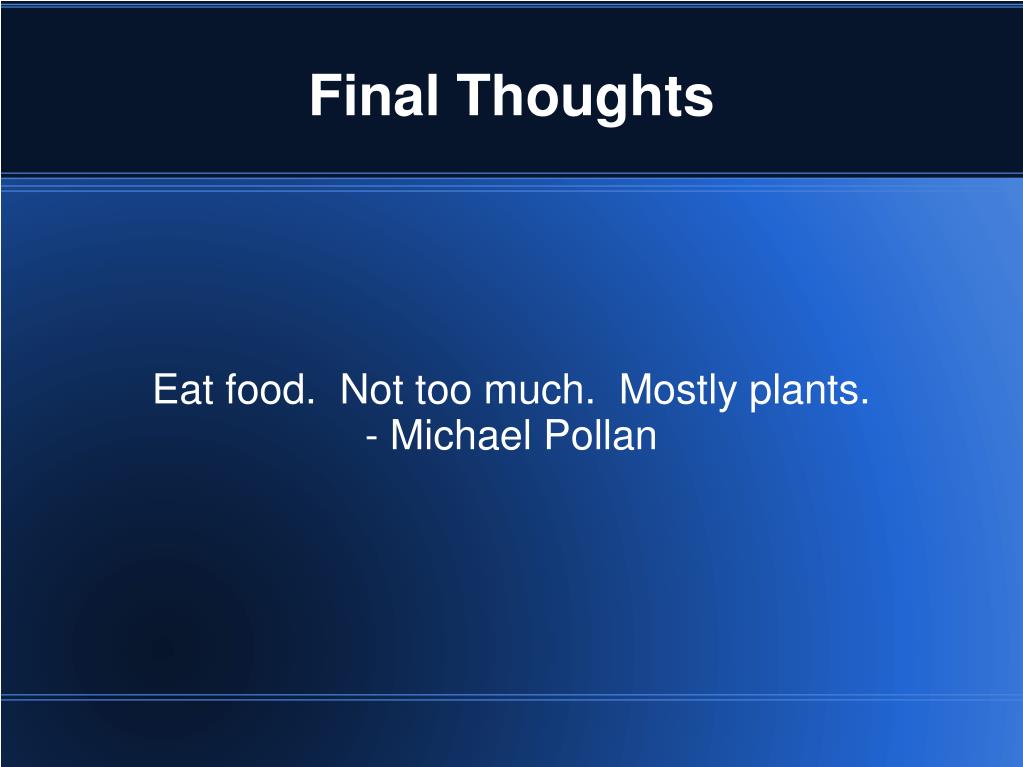 Final Thoughts

Eat food.  Not too much.  Mostly plants.
- Michael Pollan